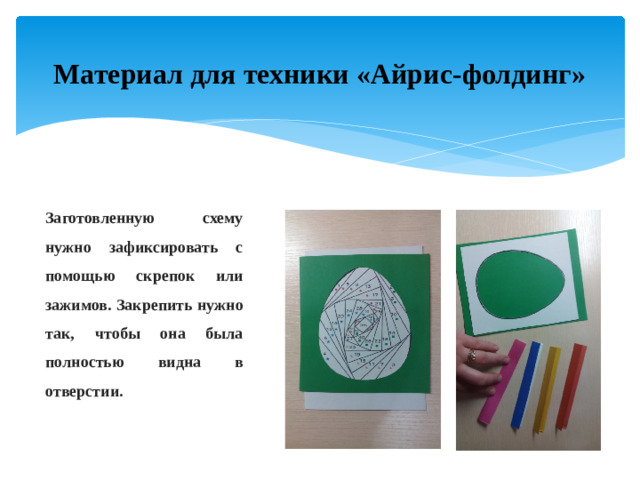 Материал для техники «Айрис-фолдинг»

Заготовленную схему нужно зафиксировать с помощью скрепок или зажимов. Закрепить нужно так, чтобы она была полностью видна в отверстии.